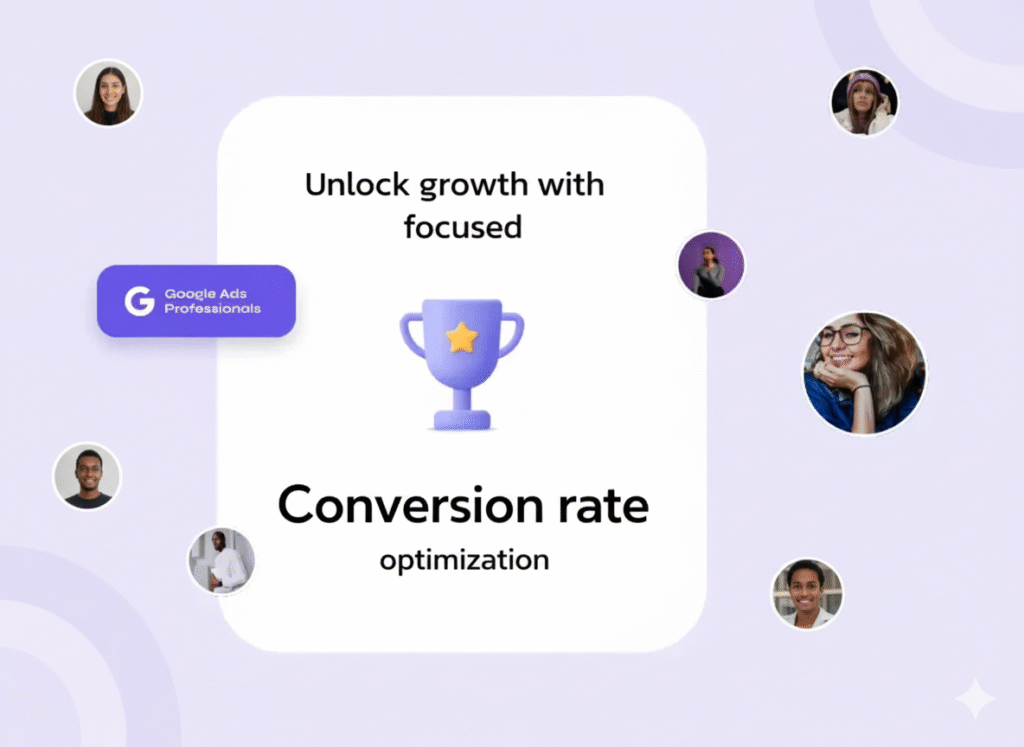 Unlock growth with focused

G Google Ads Professionals

Conversion rate

optimization